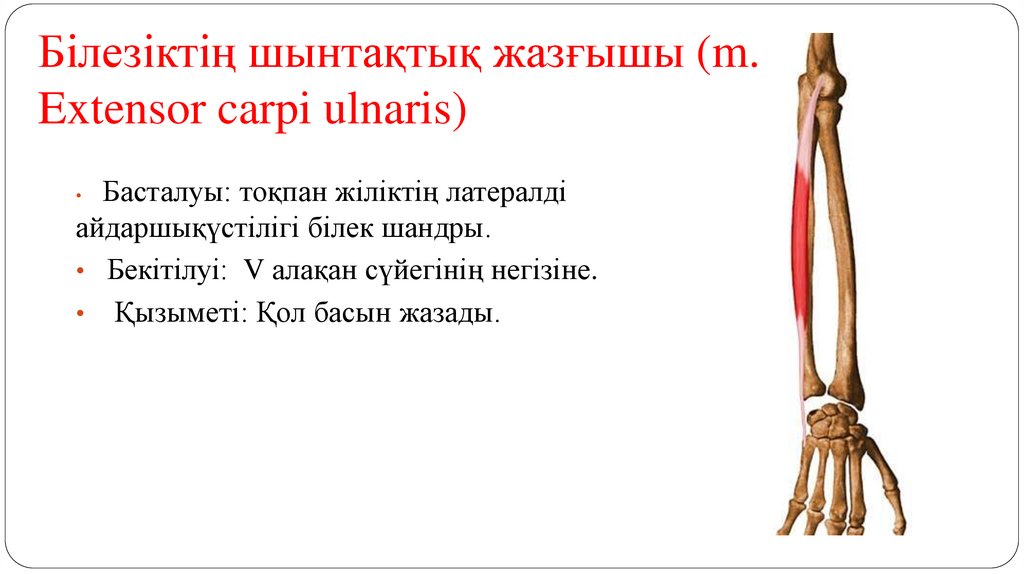 Білезіктің шынтақтық жазғышы (m. Extensor carpi ulnaris)

• Басталуы: тоқпан жіліктің латералді айдаршықүстілігі білек шандры.
• Бекітілуі: V алақан сүйегінің негізіне.
• Қызыметі: Қол басын жазады.